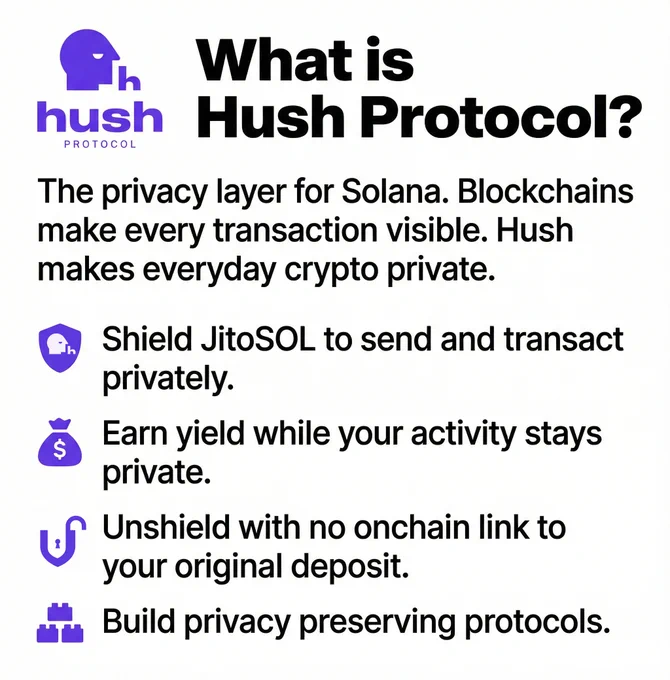 h
hush
PROTOCOL

What is Hush Protocol?

The privacy layer for Solana. Blockchains make every transaction visible. Hush makes everyday crypto private.

Shield JitoSOL to send and transact privately.

$

Earn yield while your activity stays private.

Unshield with no onchain link to your original deposit.

Build privacy preserving protocols.